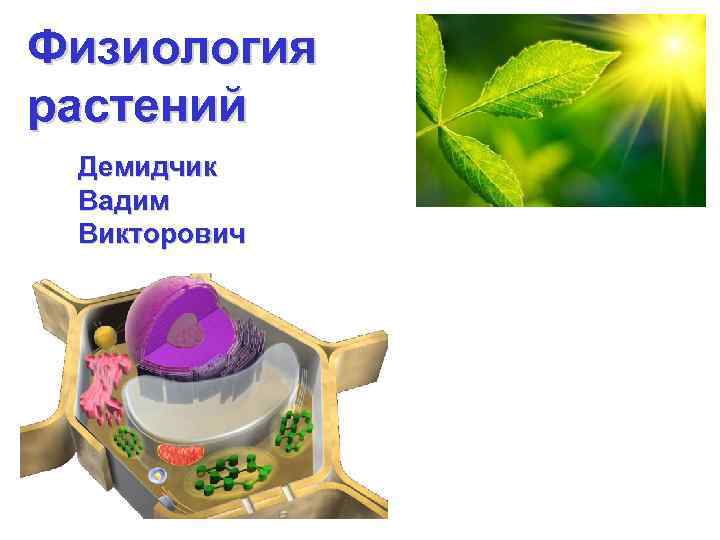 Физиология растений

Демидчик
Вадим
Викторович